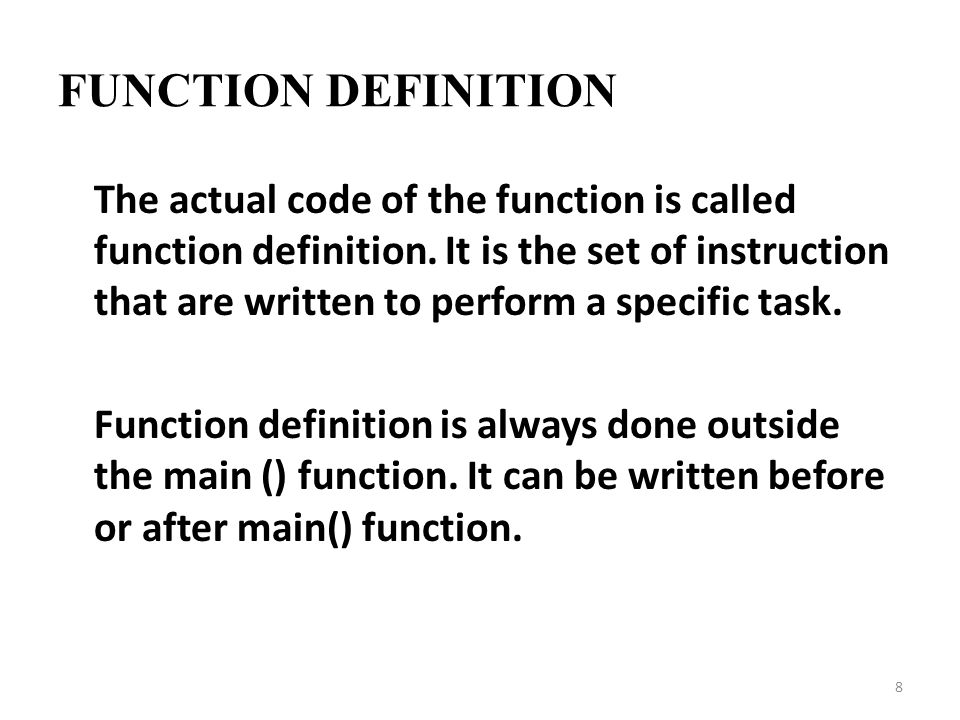 FUNCTION DEFINITION

The actual code of the function is called function definition. It is the set of instruction that are written to perform a specific task.

Function definition is always done outside the main () function. It can be written before or after main() function.

8